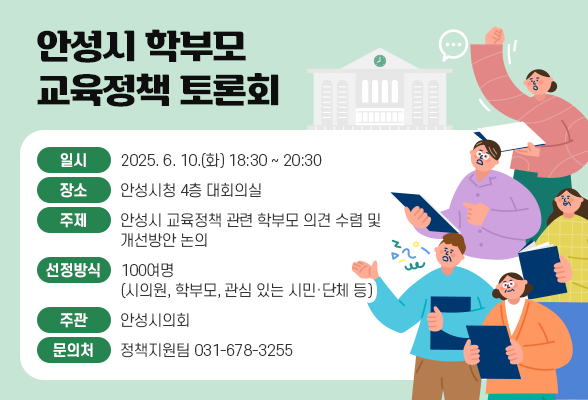 안성시 학부모
교육정책 토론회

일시 2025. 6. 10.(화) 18:30 ~ 20:30

장소 안성시청 4층 대회의실

주제 안성시 교육정책 관련 학부모 의견 수렴 및 개선방안 논의

선정방식 100여명
(시의원, 학부모, 관심 있는 시민·단체 등)

주관 안성시의회

문의처 정책지원팀 031-678-3255